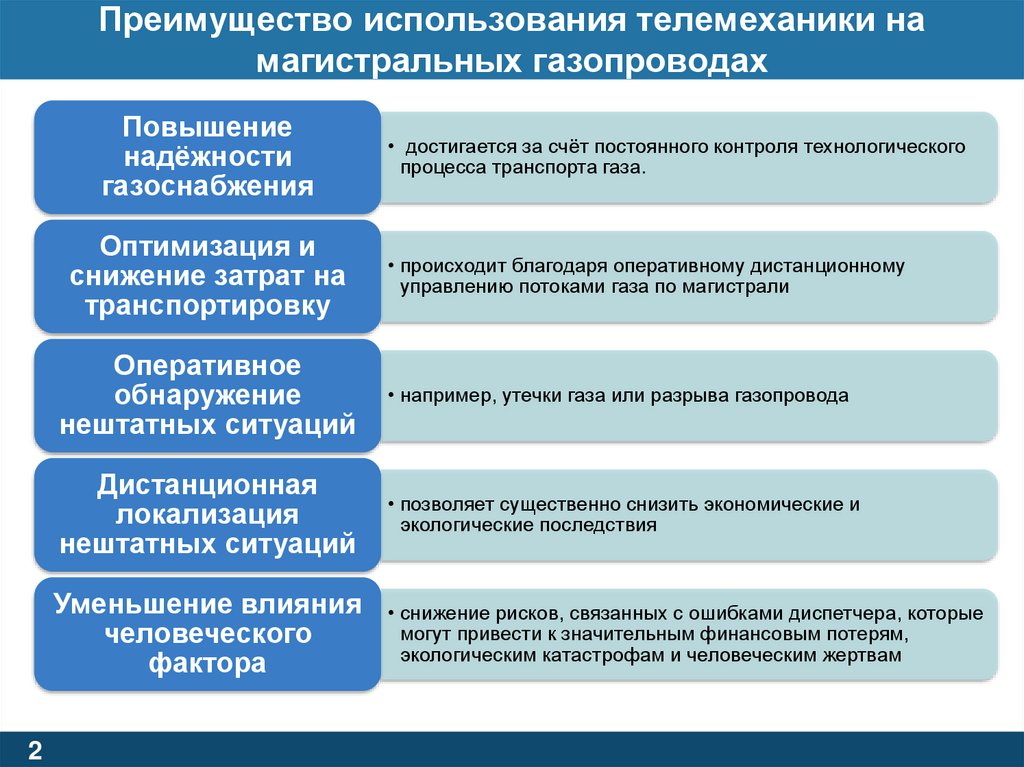 Преимущество использования телемеханики на магистральных газопроводах

Повышение надёжности газоснабжения

• достигается за счёт постоянного контроля технологического процесса транспорта газа.

Оптимизация и снижение затрат на транспортировку

• происходит благодаря оперативному дистанционному управлению потоками газа по магистрали

Оперативное обнаружение нештатных ситуаций

• например, утечки газа или разрыва газопровода

Дистанционная локализация нештатных ситуаций

• позволяет существенно снизить экономические и экологические последствия

Уменьшение влияния человеческого фактора

• снижение рисков, связанных с ошибками диспетчера, которые могут привести к значительным финансовым потерям, экологическим катастрофам и человеческим жертвам

2